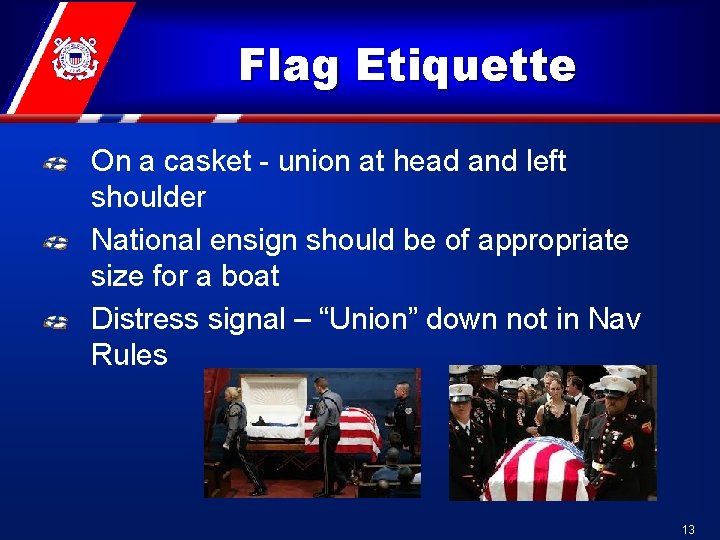 Flag Etiquette

On a casket - union at head and left shoulder

National ensign should be of appropriate size for a boat

Distress signal – “Union” down not in Nav Rules

13